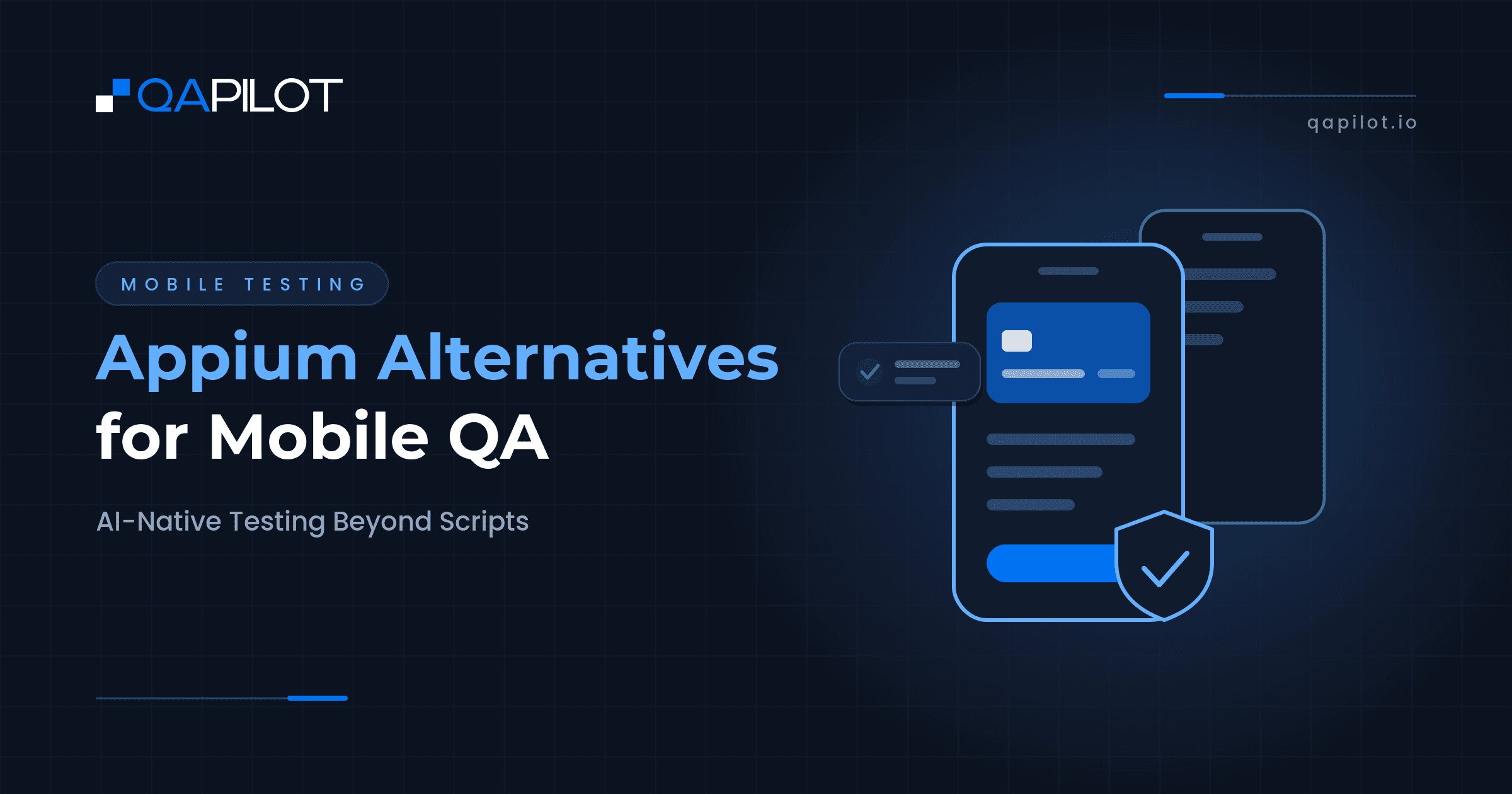 QAPILOT

qapilot.io

MOBILE TESTING

Appium Alternatives for Mobile QA

AI-Native Testing Beyond Scripts